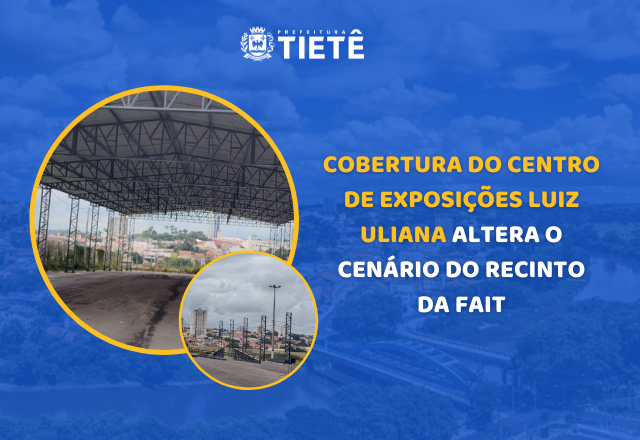 PREFEITURA
TIETÊ

COBERTURA DO CENTRO DE EXPOSIÇÕES LUIZ ULIANA ALTERA O CENÁRIO DO RECINTO DA FAIT